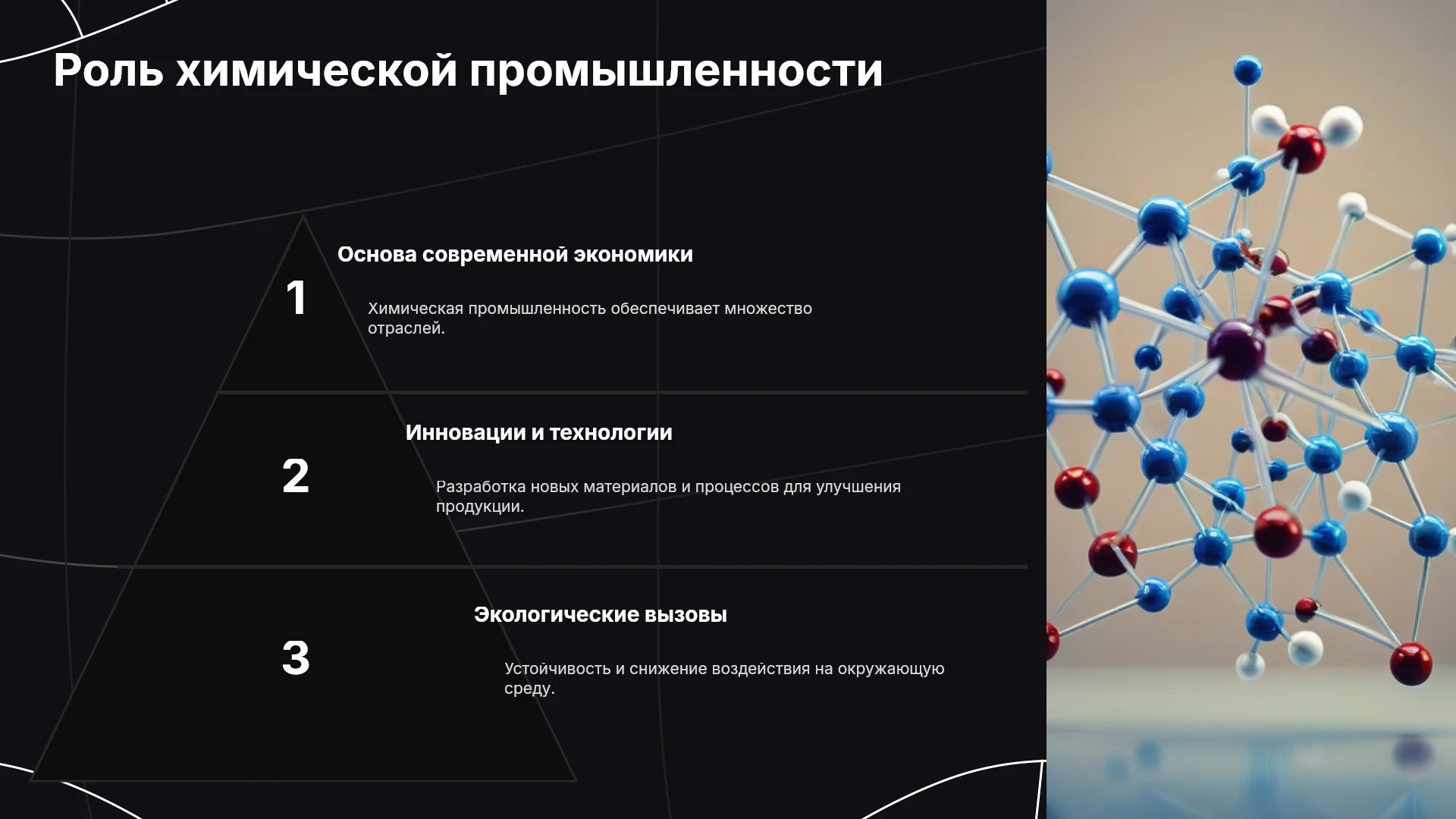 Роль химической промышленности

1

Основа современной экономики

Химическая промышленность обеспечивает множество отраслей.

2

Инновации и технологии

Разработка новых материалов и процессов для улучшения продукции.

3

Экологические вызовы

Устойчивость и снижение воздействия на окружающую среду.